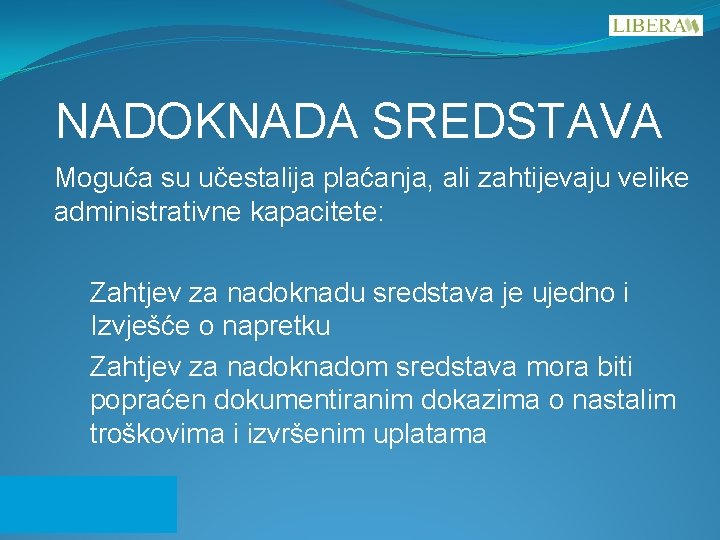 LIBERA

NADOKNADA SREDSTAVA

Moguća su učestalija plaćanja, ali zahtijevaju velike administrativne kapacitete:

Zahtjev za nadoknadu sredstava je ujedno i Izvješće o napretku

Zahtjev za nadoknadom sredstava mora biti popraćen dokumentiranim dokazima o nastalim troškovima i izvršenim uplatama